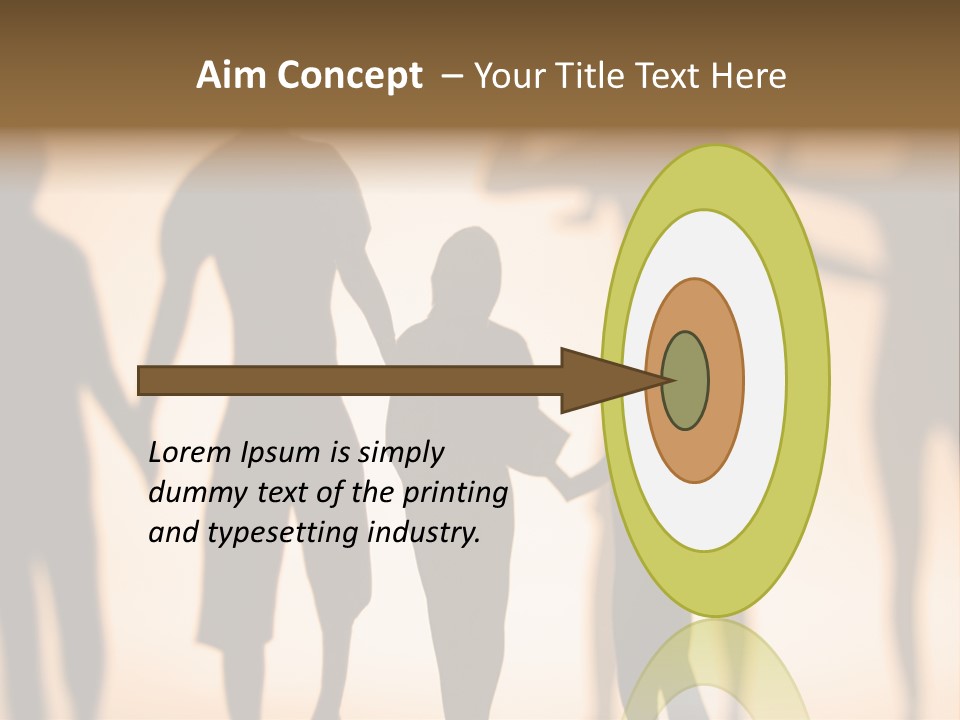 Aim Concept – Your Title Text Here

Lorem Ipsum is simply dummy text of the printing and typesetting industry.